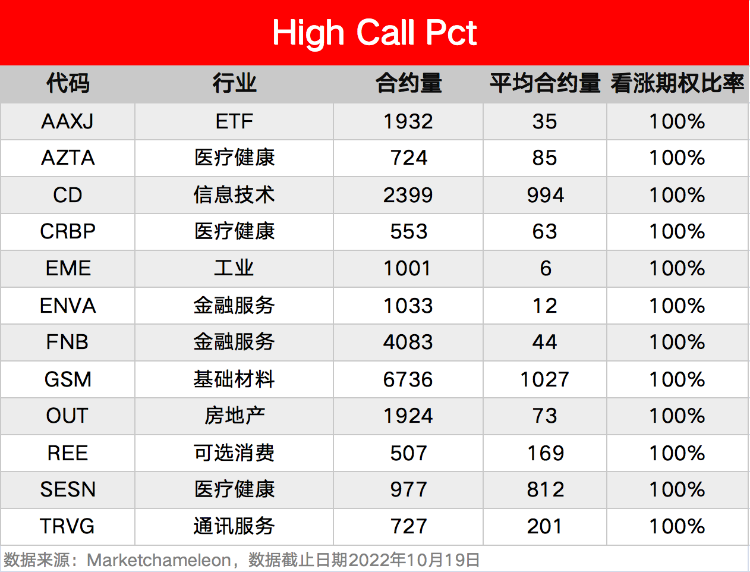 High Call Pct

| 代码 | 行业 | 合约量 | 平均合约量 | 看涨期权比率 |
|---|---|---|---|---|
| AAXJ | ETF | 1932 | 35 | 100% |
| AZTA | 医疗健康 | 724 | 85 | 100% |
| CD | 信息技术 | 2399 | 994 | 100% |
| CRBP | 医疗健康 | 553 | 63 | 100% |
| EME | 工业 | 1001 | 6 | 100% |
| ENVA | 金融服务 | 1033 | 12 | 100% |
| FNB | 金融服务 | 4083 | 44 | 100% |
| GSM | 基础材料 | 6736 | 1027 | 100% |
| OUT | 房地产 | 1924 | 73 | 100% |
| REE | 可选消费 | 507 | 169 | 100% |
| SESN | 医疗健康 | 977 | 812 | 100% |
| TRVG | 通讯服务 | 727 | 201 | 100% |

数据来源：Marketchameleon，数据截止日期2022年10月19日